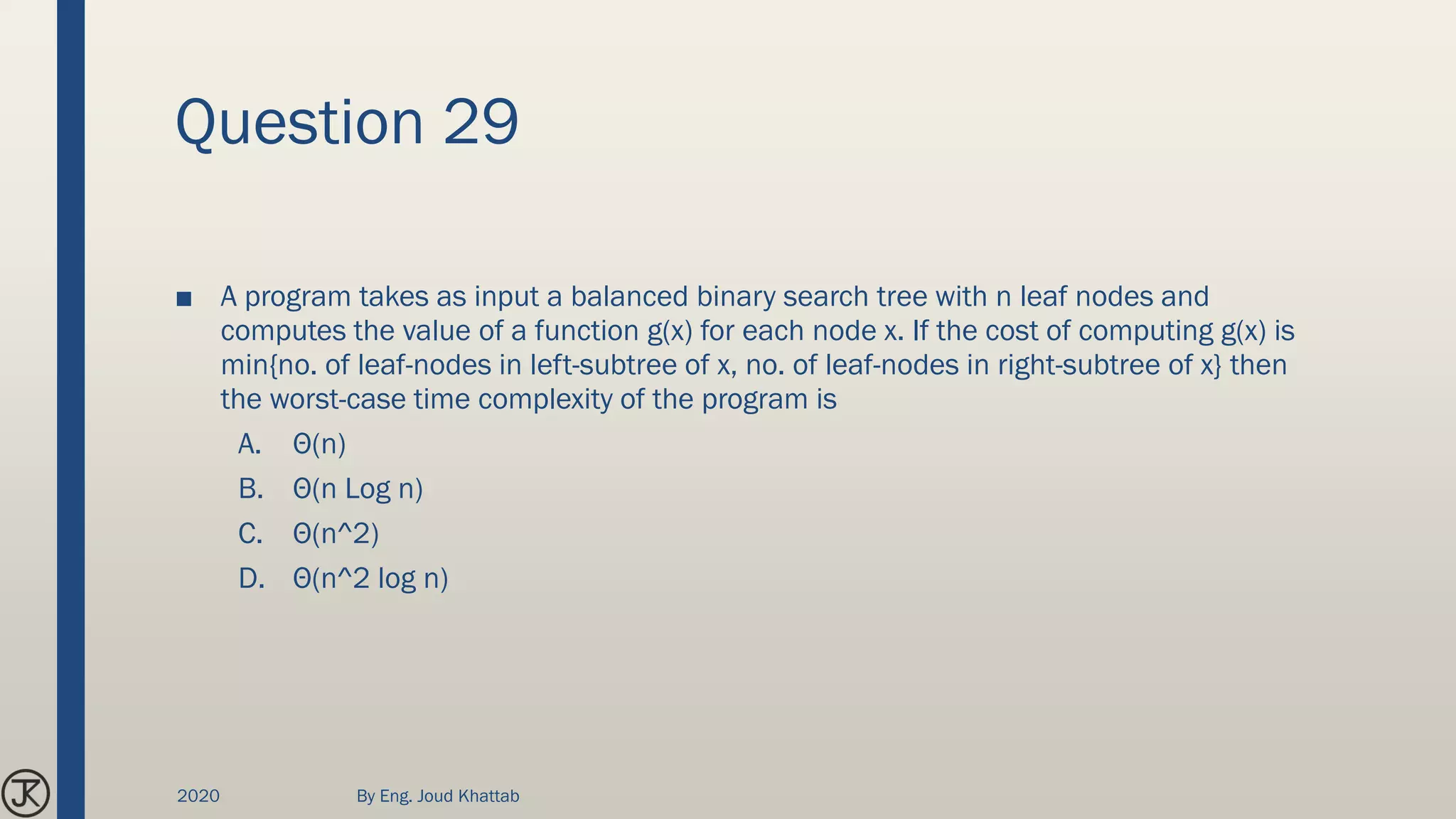 Question 29

■ A program takes as input a balanced binary search tree with n leaf nodes and computes the value of a function g(x) for each node x. If the cost of computing g(x) is min{no. of leaf-nodes in left-subtree of x, no. of leaf-nodes in right-subtree of x} then the worst-case time complexity of the program is

A. Θ(n)
B. Θ(n Log n)
C. Θ(n^2)
D. Θ(n^2 log n)

JK

2020

By Eng. Joud Khattab